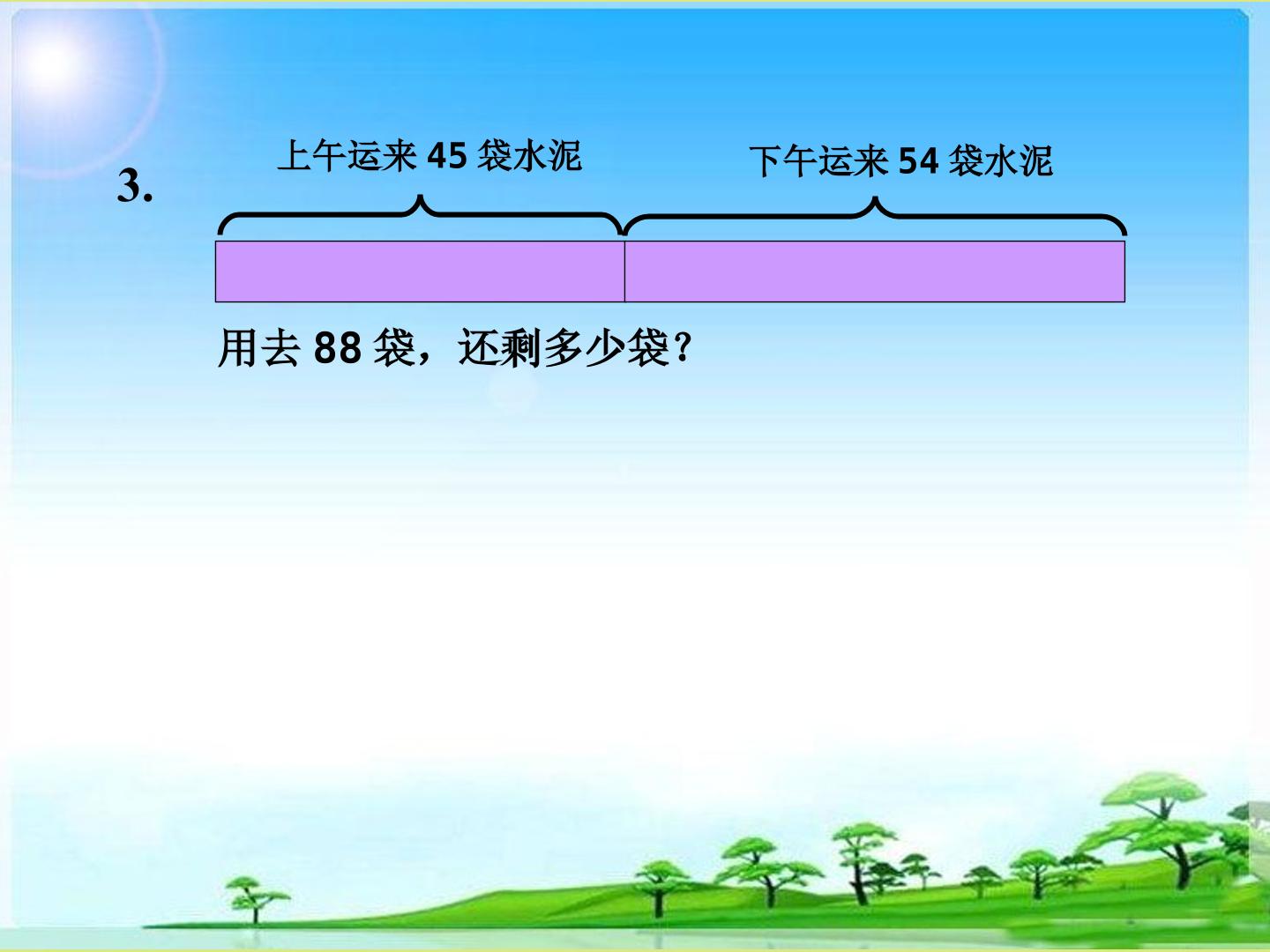 3.

上午运来 45 袋水泥

下午运来 54 袋水泥

用去 88 袋，还剩多少袋?